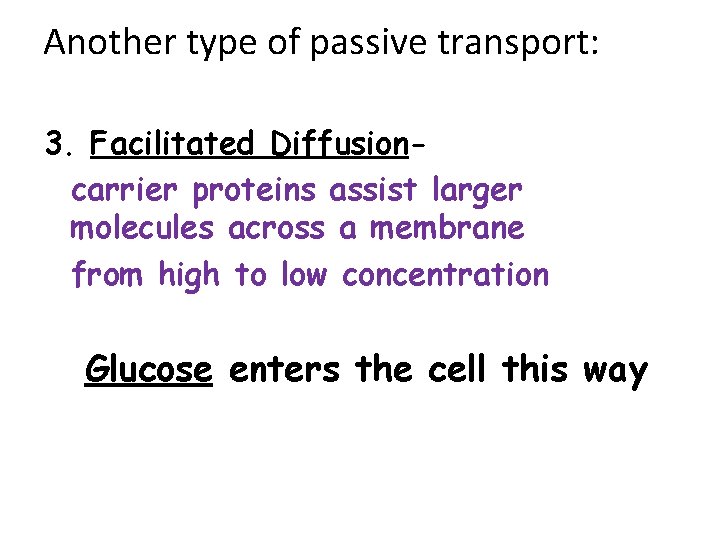 Another type of passive transport:

3. Facilitated Diffusion-
carrier proteins assist larger molecules across a membrane
from high to low concentration

Glucose enters the cell this way